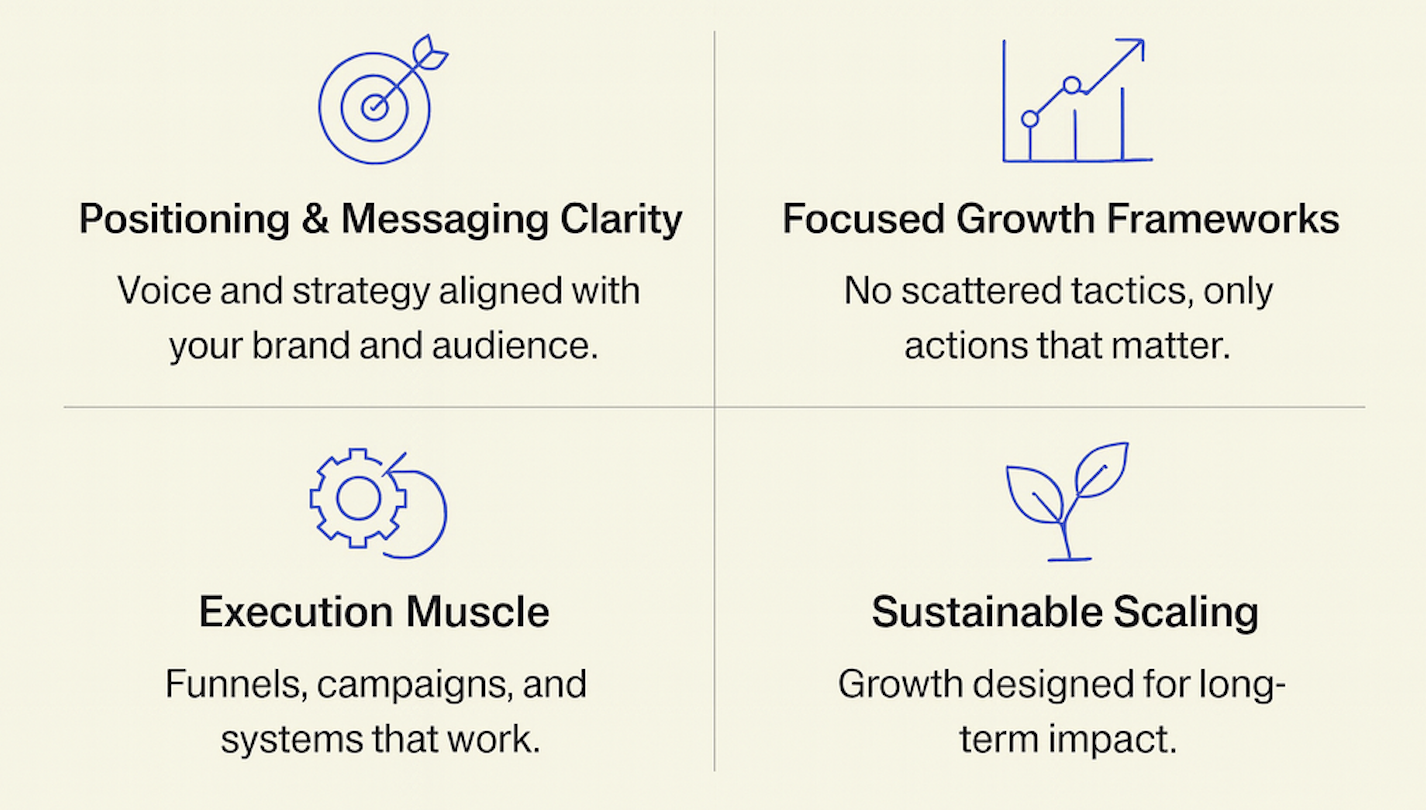 Positioning & Messaging Clarity

Voice and strategy aligned with your brand and audience.

Focused Growth Frameworks

No scattered tactics, only actions that matter.

Execution Muscle

Funnels, campaigns, and systems that work.

Sustainable Scaling

Growth designed for long-term impact.